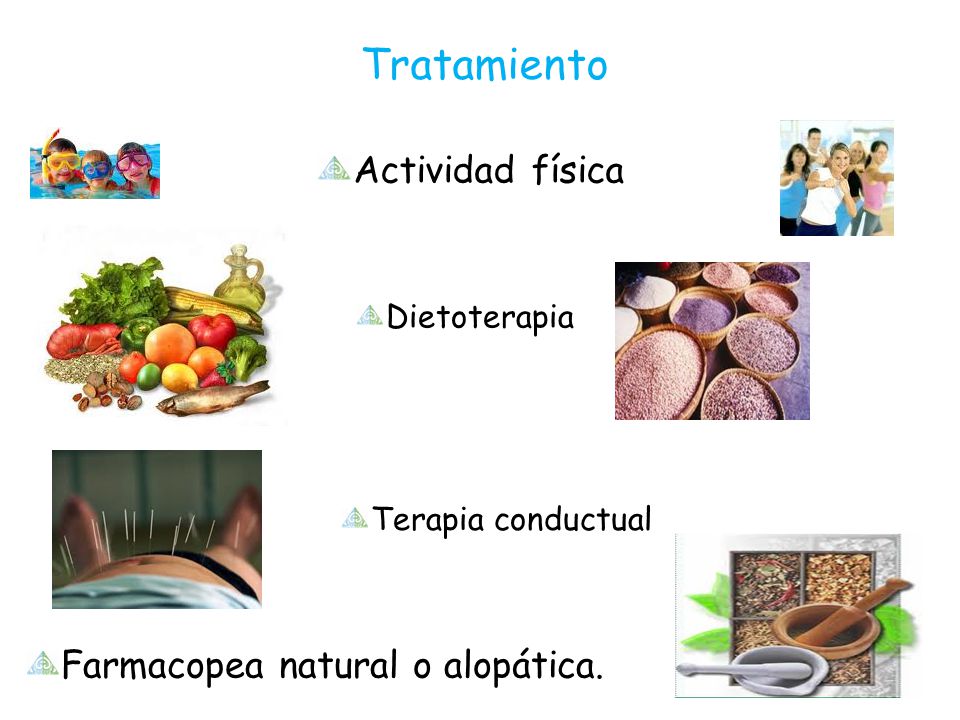 Tratamiento

Actividad física

Dietoterapia

Terapia conductual

Farmacopea natural o alopática.